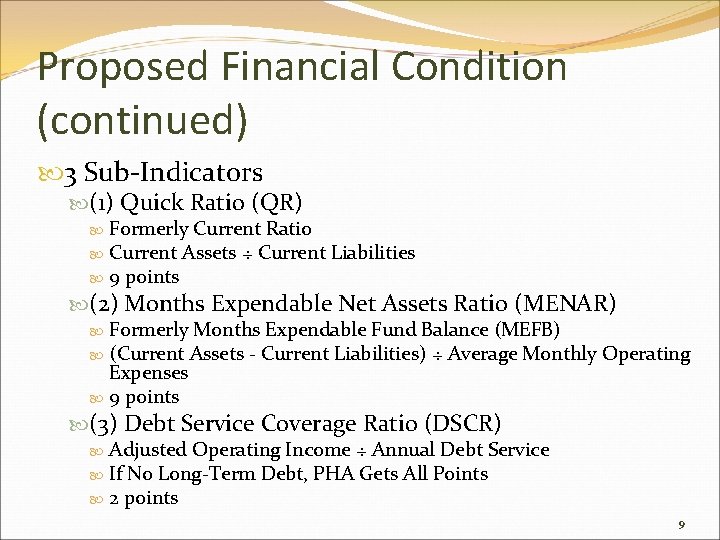 Proposed Financial Condition (continued)

3 Sub-Indicators

(1) Quick Ratio (QR)

Formerly Current Ratio

Current Assets ÷ Current Liabilities

9 points

(2) Months Expendable Net Assets Ratio (MENAR)

Formerly Months Expendable Fund Balance (MEFB)

(Current Assets - Current Liabilities) ÷ Average Monthly Operating Expenses

9 points

(3) Debt Service Coverage Ratio (DSCR)

Adjusted Operating Income ÷ Annual Debt Service

If No Long-Term Debt, PHA Gets All Points

2 points

9